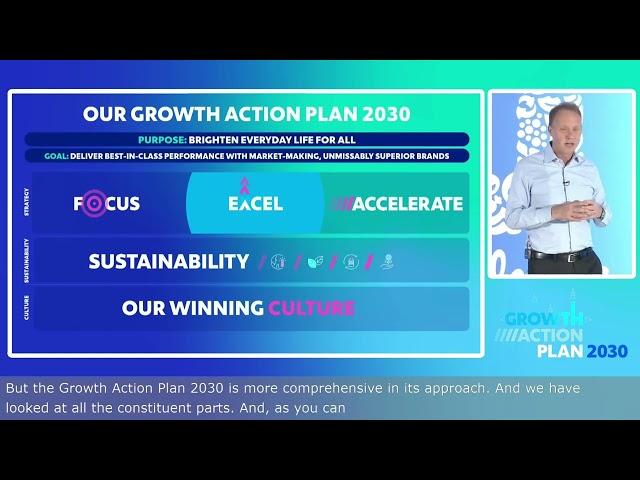 OUR GROWTH ACTION PLAN 2030

PURPOSE: BRIGHTEN EVERYDAY LIFE FOR ALL

GOAL: DELIVER BEST-IN-CLASS PERFORMANCE WITH MARKET-MAKING, UNMISSABLY SUPERIOR BRANDS

STRATEGY

FOCUS

EXCEL

ACCELERATE

SUSTAINABILITY

SUSTAINABILITY

CULTURE

OUR WINNING CULTURE

GROWTH ACTION PLAN 2030

But the Growth Action Plan 2030 is more comprehensive in its approach. And we have looked at all the constituent parts. And, as you can